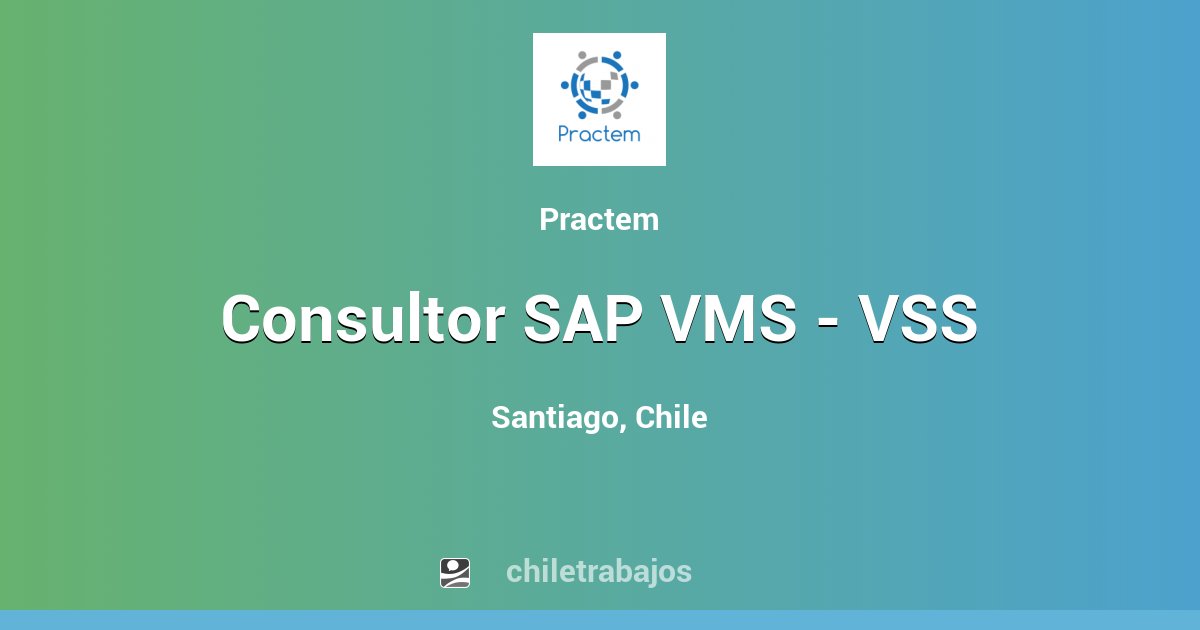 Practem

Practem

Consultor SAP VMS - VSS

Santiago, Chile

chiletrabajos